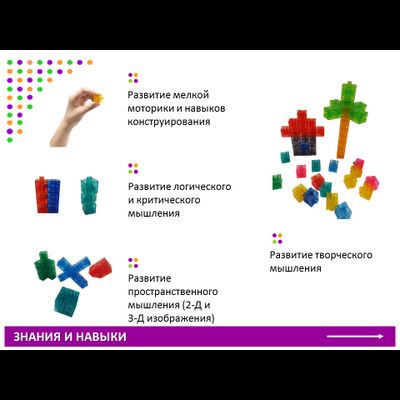 Развитие мелкой моторики и навыков конструирования

Развитие логического и критического мышления

Развитие пространственного мышления (2-Д и 3-Д изображения)

Развитие творческого мышления

ЗНАНИЯ И НАВЫКИ